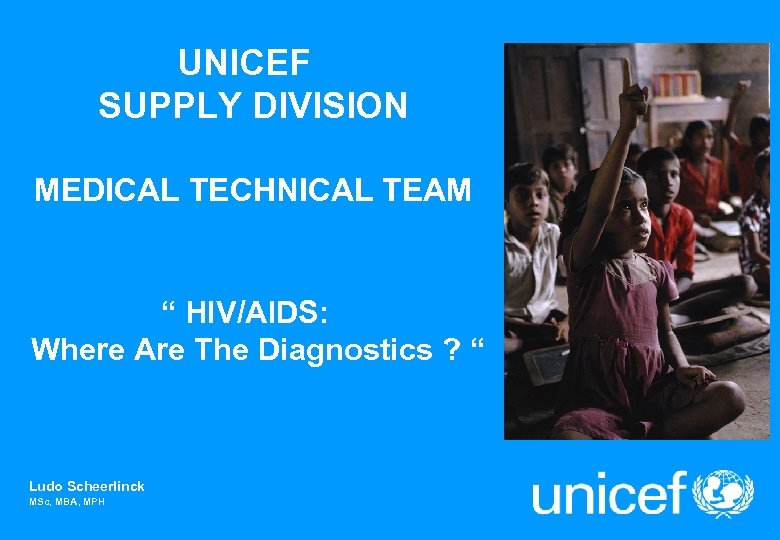 UNICEF
SUPPLY DIVISION

MEDICAL TECHNICAL TEAM

“ HIV/AIDS:
Where Are The Diagnostics ? “

Ludo Scheerlinck
MSc, MBA, MPH

unicef